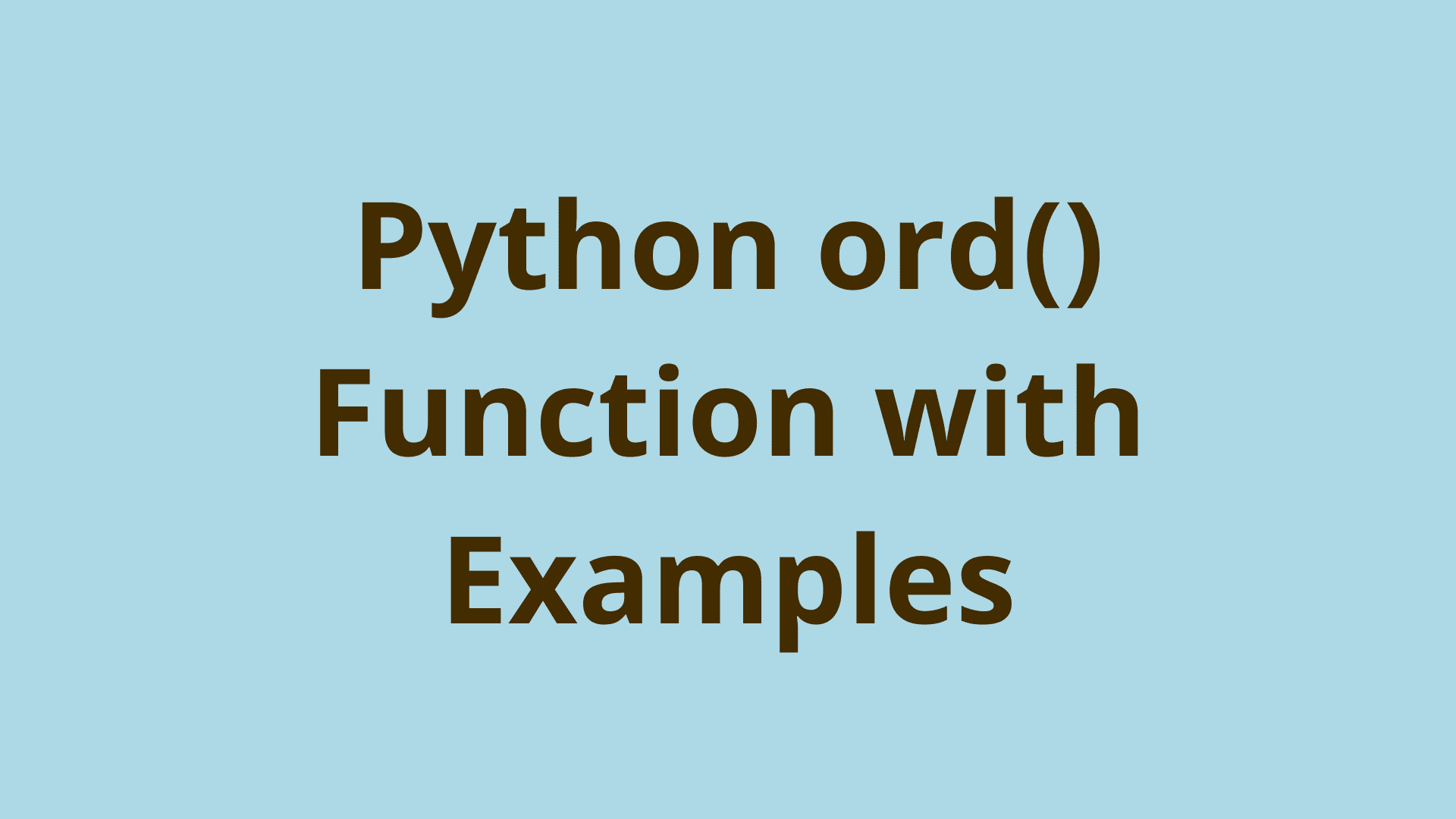 Python ord() Function with Examples